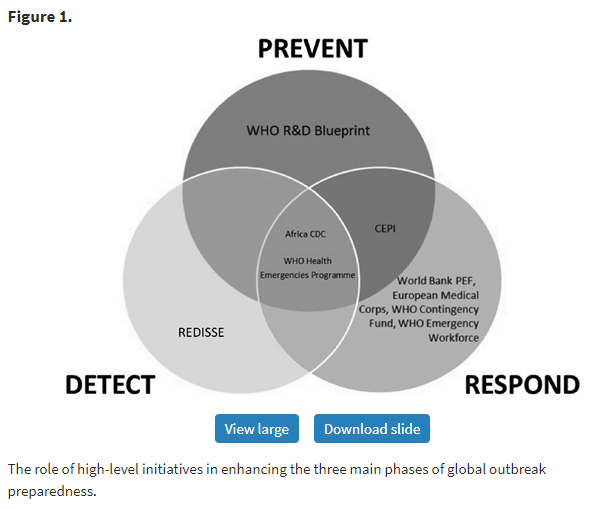 Figure 1.

PREVENT

WHO R&D Blueprint

Africa CDC

WHO Health Emergencies Programme

CEPI

World Bank PEF, European Medical Corps, WHO Contingency Fund, WHO Emergency Workforce

REDISSE

DETECT

RESPOND

View large

Download slide

The role of high-level initiatives in enhancing the three main phases of global outbreak preparedness.